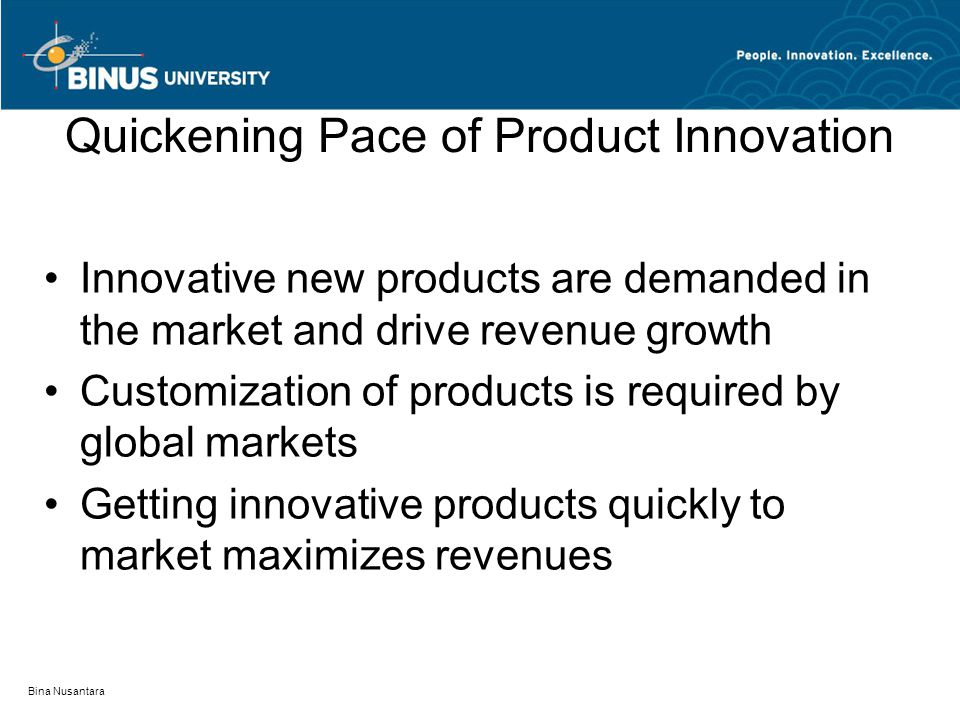 BINUS UNIVERSITY

People. Innovation. Excellence.

Quickening Pace of Product Innovation

• Innovative new products are demanded in the market and drive revenue growth
• Customization of products is required by global markets
• Getting innovative products quickly to market maximizes revenues

Bina Nusantara